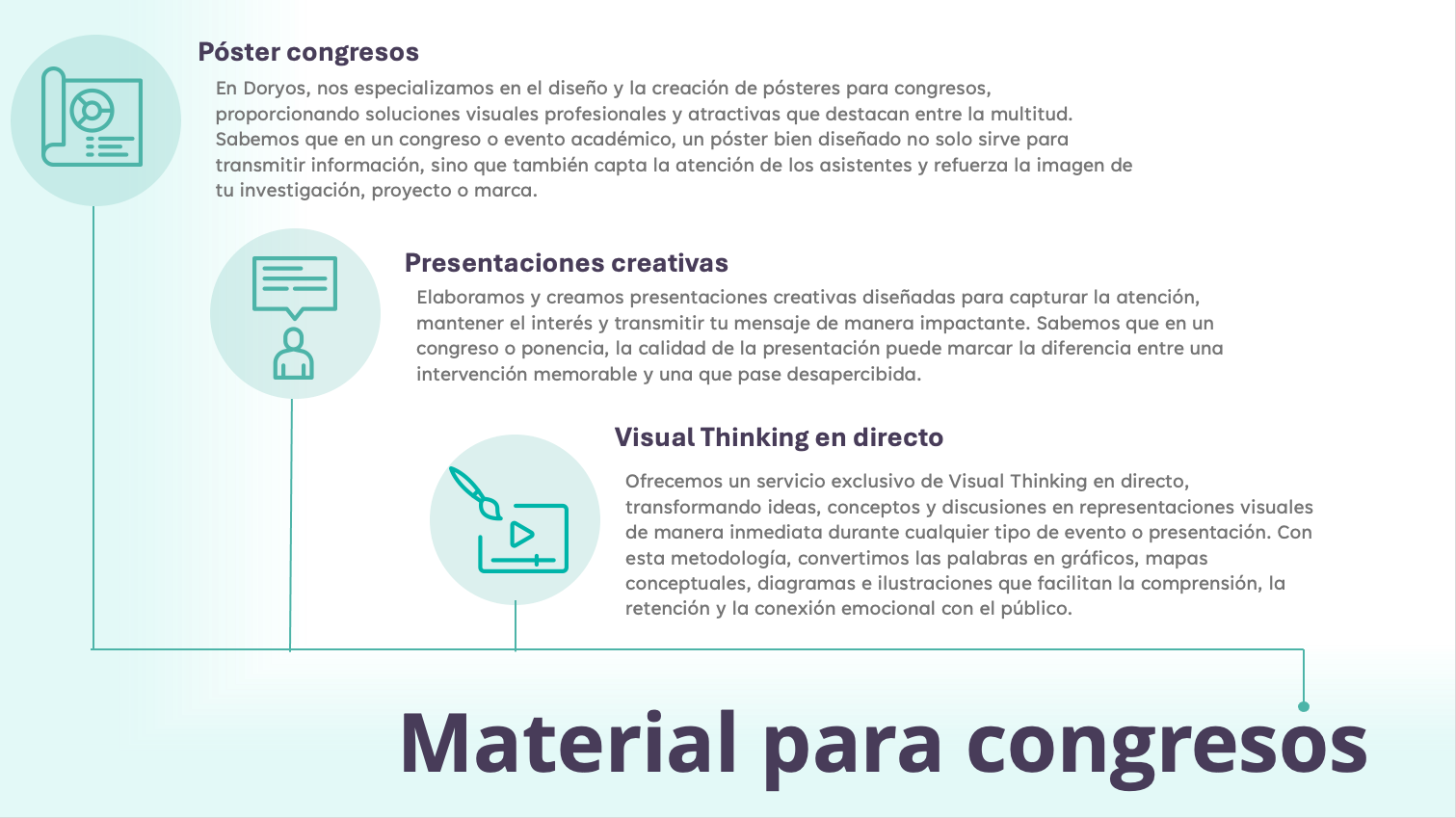 Póster congresos

En Doryos, nos especializamos en el diseño y la creación de pósteres para congresos, proporcionando soluciones visuales profesionales y atractivas que destacan entre la multitud. Sabemos que en un congreso o evento académico, un póster bien diseñado no solo sirve para transmitir información, sino que también capta la atención de los asistentes y refuerza la imagen de tu investigación, proyecto o marca.

Presentaciones creativas

Elaboramos y creamos presentaciones creativas diseñadas para capturar la atención, mantener el interés y transmitir tu mensaje de manera impactante. Sabemos que en un congreso o ponencia, la calidad de la presentación puede marcar la diferencia entre una intervención memorable y una que pase desapercibida.

Visual Thinking en directo

Ofrecemos un servicio exclusivo de Visual Thinking en directo, transformando ideas, conceptos y discusiones en representaciones visuales de manera inmediata durante cualquier tipo de evento o presentación. Con esta metodología, convertimos las palabras en gráficos, mapas conceptuales, diagramas e ilustraciones que facilitan la comprensión, la retención y la conexión emocional con el público.

Material para congresos